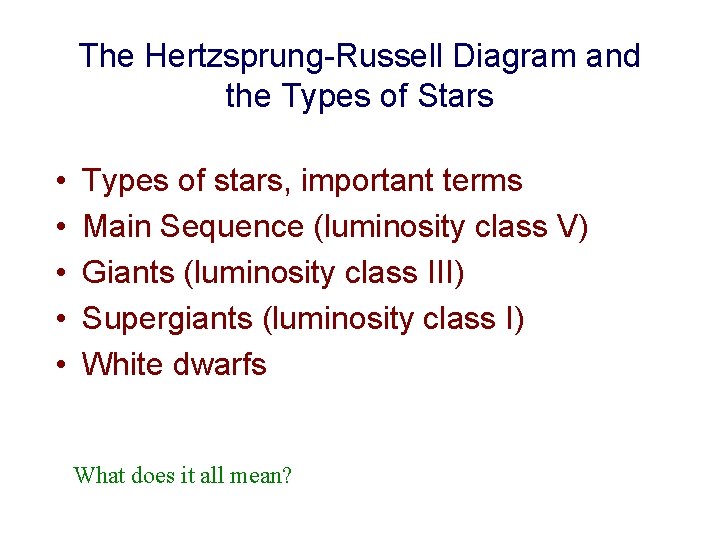 The Hertzsprung-Russell Diagram and the Types of Stars

• Types of stars, important terms
• Main Sequence (luminosity class V)
• Giants (luminosity class III)
• Supergiants (luminosity class I)
• White dwarfs

What does it all mean?